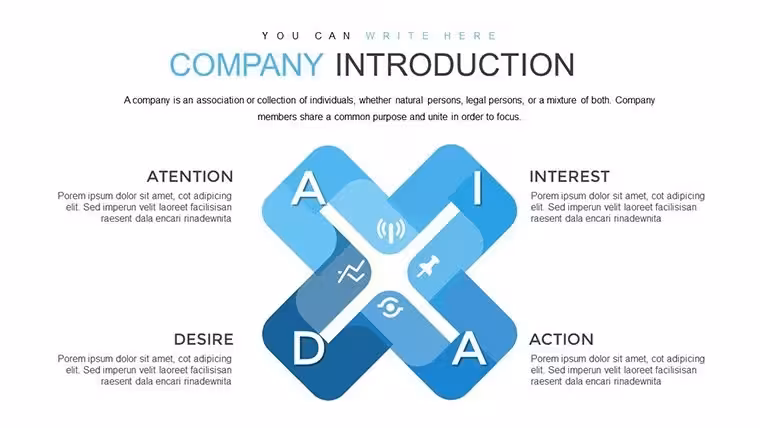 YOU CAN WRITE HERE

COMPANY INTRODUCTION

A company is an association or collection of individuals, whether natural persons, legal persons, or a mixture of both. Company members share a common purpose and unite in order to focus.

ATENTION

Porem ipsum dolor sit amet, cot adipicing elit. Sed imperun velit laoreet facilisisan raesent dala encari rinadewnita

DESIRE

Porem ipsum dolor sit amet, cot adipicing elit. Sed imperun velit laoreet facilisisan raesent dala encari rinadewnita

A

I

D

A

INTEREST

Porem ipsum dolor sit amet, cot adipicing elit. Sed imperun velit laoreet facilisisan raesent dala encari rinadewnita

ACTION

Porem ipsum dolor sit amet, cot adipicing elit. Sed imperun velit laoreet facilisisan raesent dala encari rinadewnita